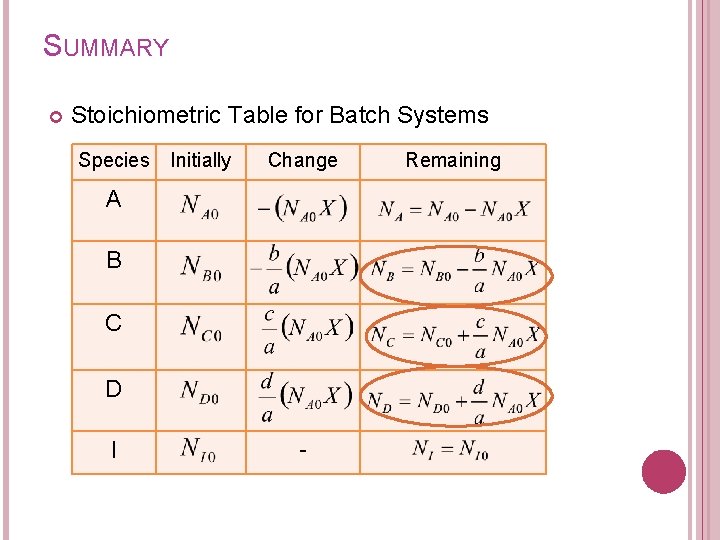 SUMMARY

Stoichiometric Table for Batch Systems

| Species | Initially | Change | Remaining |
|---|---|---|---|
| A | $N_{A0}$ | $-(N_{A0}X)$ | $N_A = N_{A0} - N_{A0}X$ |
| B | $N_{B0}$ | $-\frac{b}{a}(N_{A0}X)$ | $N_B = N_{B0} - \frac{b}{a}N_{A0}X$ |
| C | $N_{C0}$ | $\frac{c}{a}(N_{A0}X)$ | $N_C = N_{C0} + \frac{c}{a}N_{A0}X$ |
| D | $N_{D0}$ | $\frac{d}{a}(N_{A0}X)$ | $N_D = N_{D0} + \frac{d}{a}N_{A0}X$ |
| I | $N_{I0}$ | - | $N_I = N_{I0}$ |